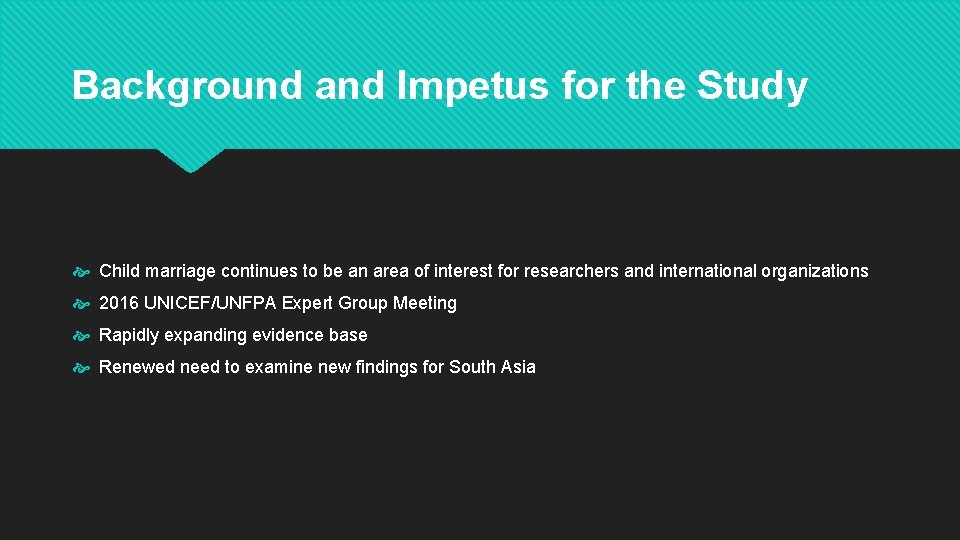 Background and Impetus for the Study

Child marriage continues to be an area of interest for researchers and international organizations

2016 UNICEF/UNFPA Expert Group Meeting

Rapidly expanding evidence base

Renewed need to examine new findings for South Asia